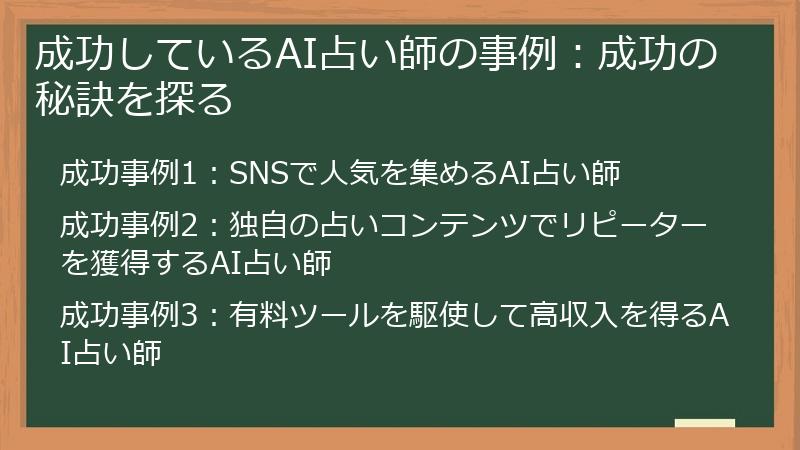 成功しているAI占い師の事例：成功の秘訣を探る

成功事例1：SNSで人気を集めるAI占い師

成功事例2：独自の占いコンテンツでリピーターを獲得するAI占い師

成功事例3：有料ツールを駆使して高収入を得るAI占い師